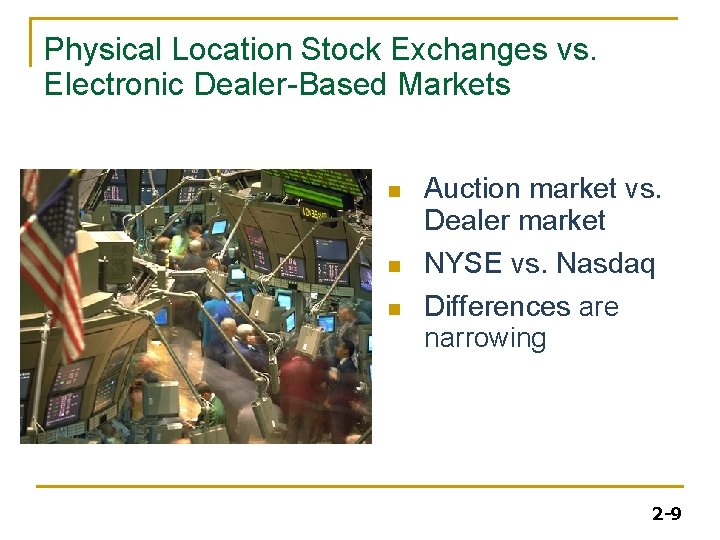 Physical Location Stock Exchanges vs. Electronic Dealer-Based Markets

- Auction market vs. Dealer market
- NYSE vs. Nasdaq
- Differences are narrowing

2-9